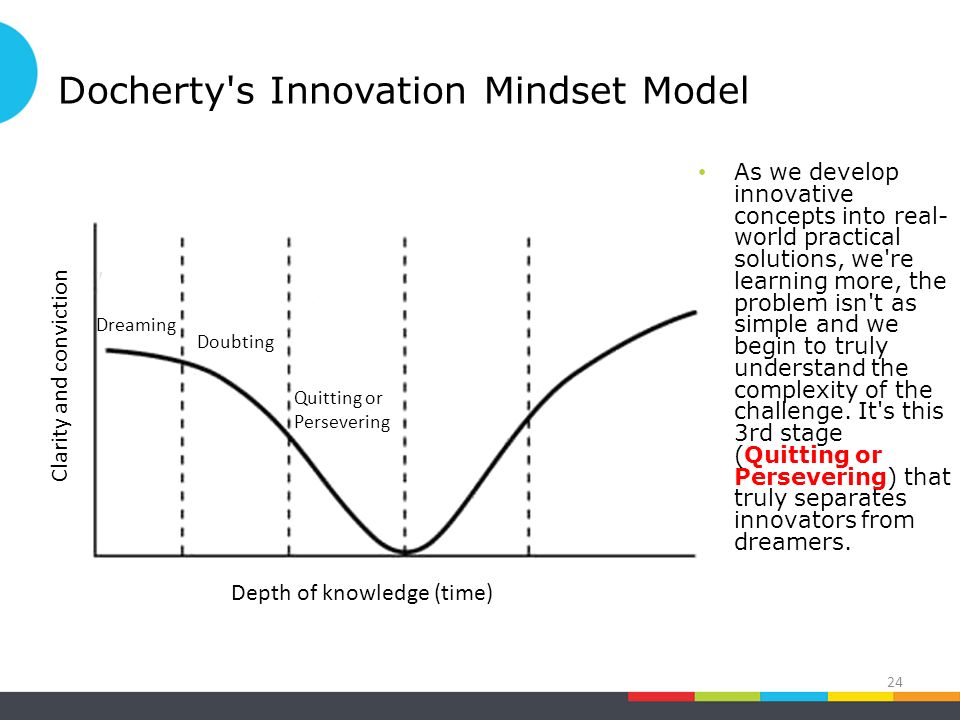 Docherty's Innovation Mindset Model

Clarity and conviction

Dreaming

Doubting

Quitting or Persevering

Depth of knowledge (time)

• As we develop innovative concepts into real-world practical solutions, we're learning more, the problem isn't as simple and we begin to truly understand the complexity of the challenge. It's this 3rd stage (Quitting or Persevering) that truly separates innovators from dreamers.

24